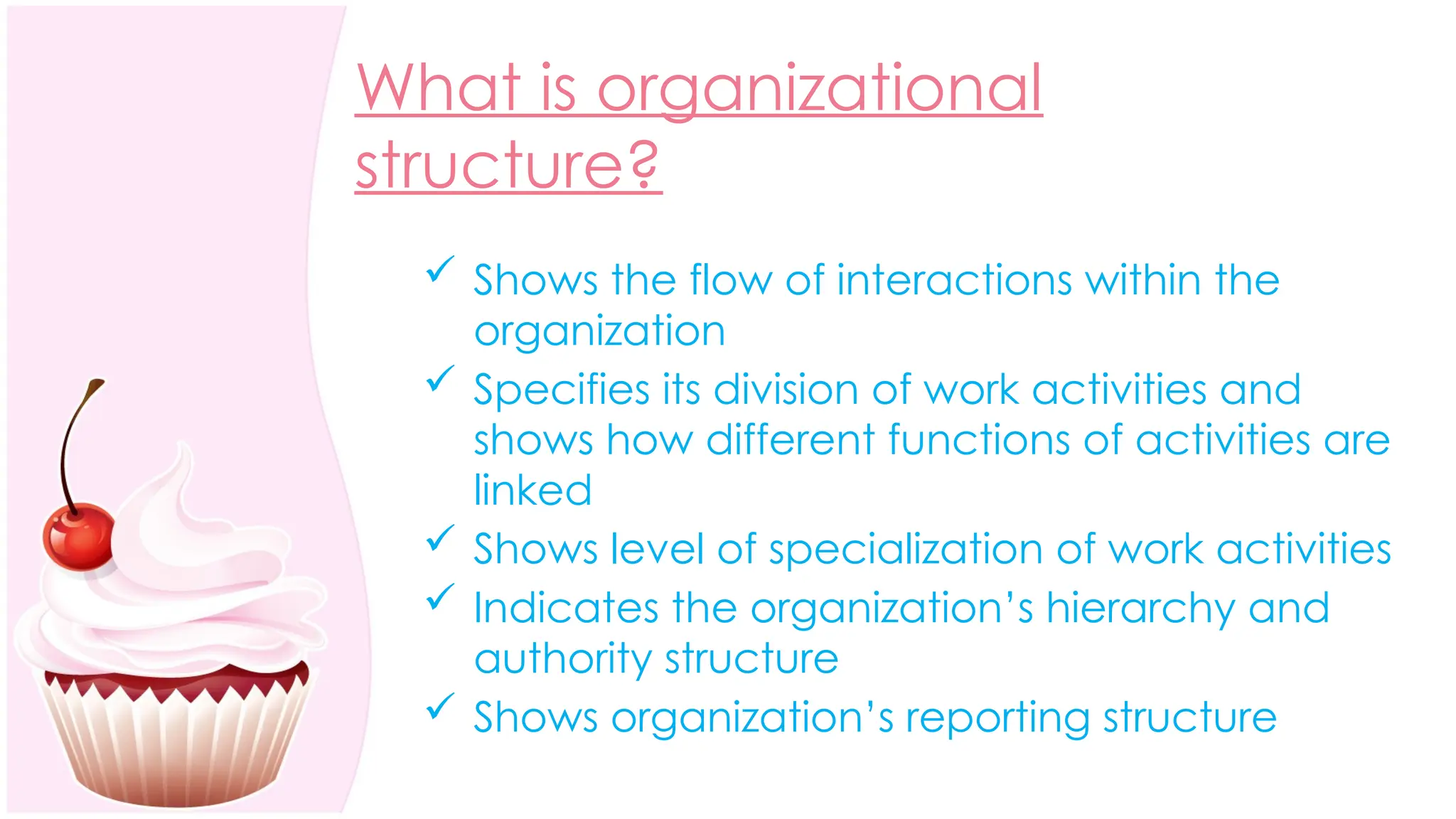 What is organizational structure?

✓ Shows the flow of interactions within the organization
✓ Specifies its division of work activities and shows how different functions of activities are linked
✓ Shows level of specialization of work activities
✓ Indicates the organization's hierarchy and authority structure
✓ Shows organization's reporting structure